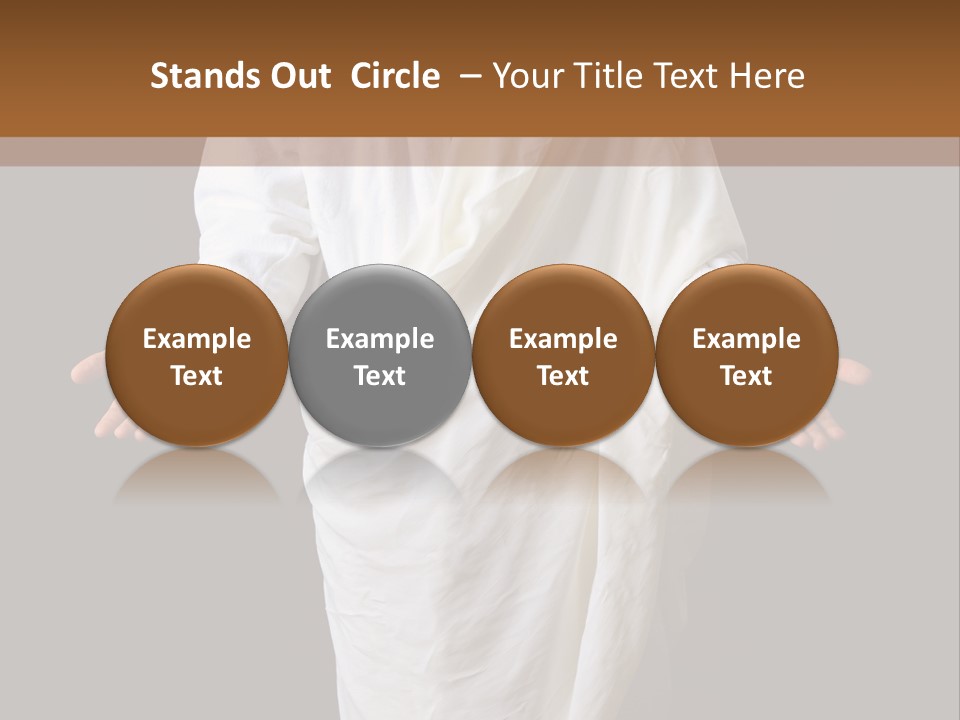 Stands Out Circle – Your Title Text Here

Example Text

Example Text

Example Text

Example Text